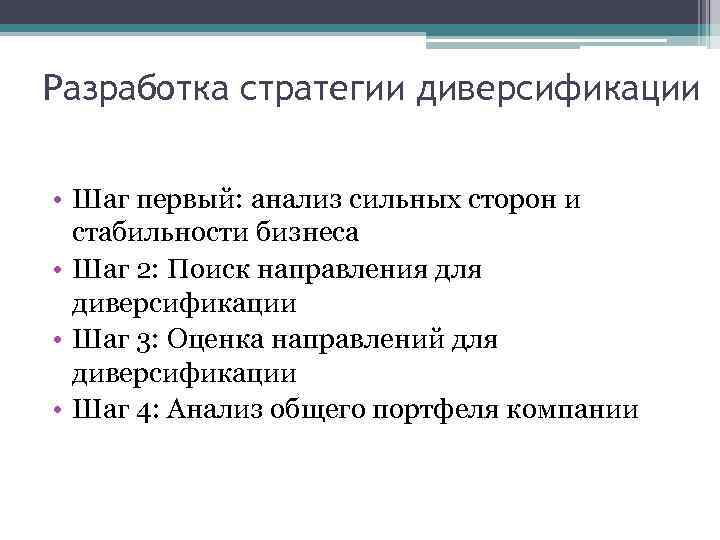 Разработка стратегии диверсификации

• Шаг первый: анализ сильных сторон и стабильности бизнеса
• Шаг 2: Поиск направления для диверсификации
• Шаг 3: Оценка направлений для диверсификации
• Шаг 4: Анализ общего портфеля компании